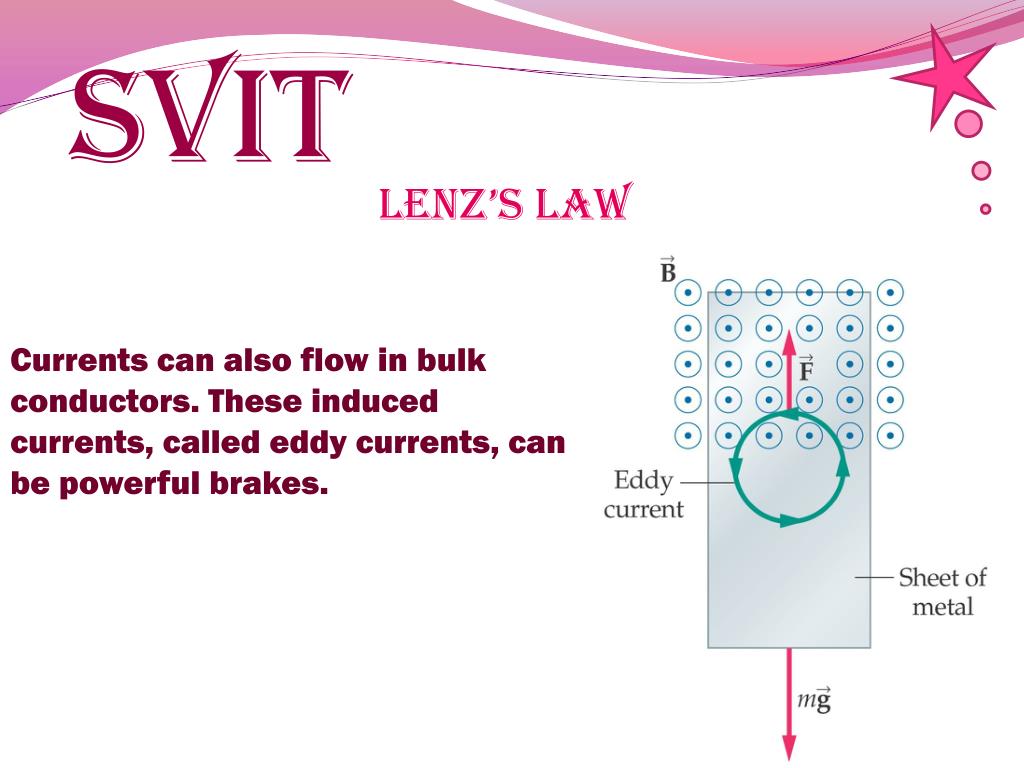 SVIT

LENZ'S LAW

Currents can also flow in bulk conductors. These induced currents, called eddy currents, can be powerful brakes.

$\vec{B}$

$\vec{F}$

Eddy current

Sheet of metal

$m\vec{g}$